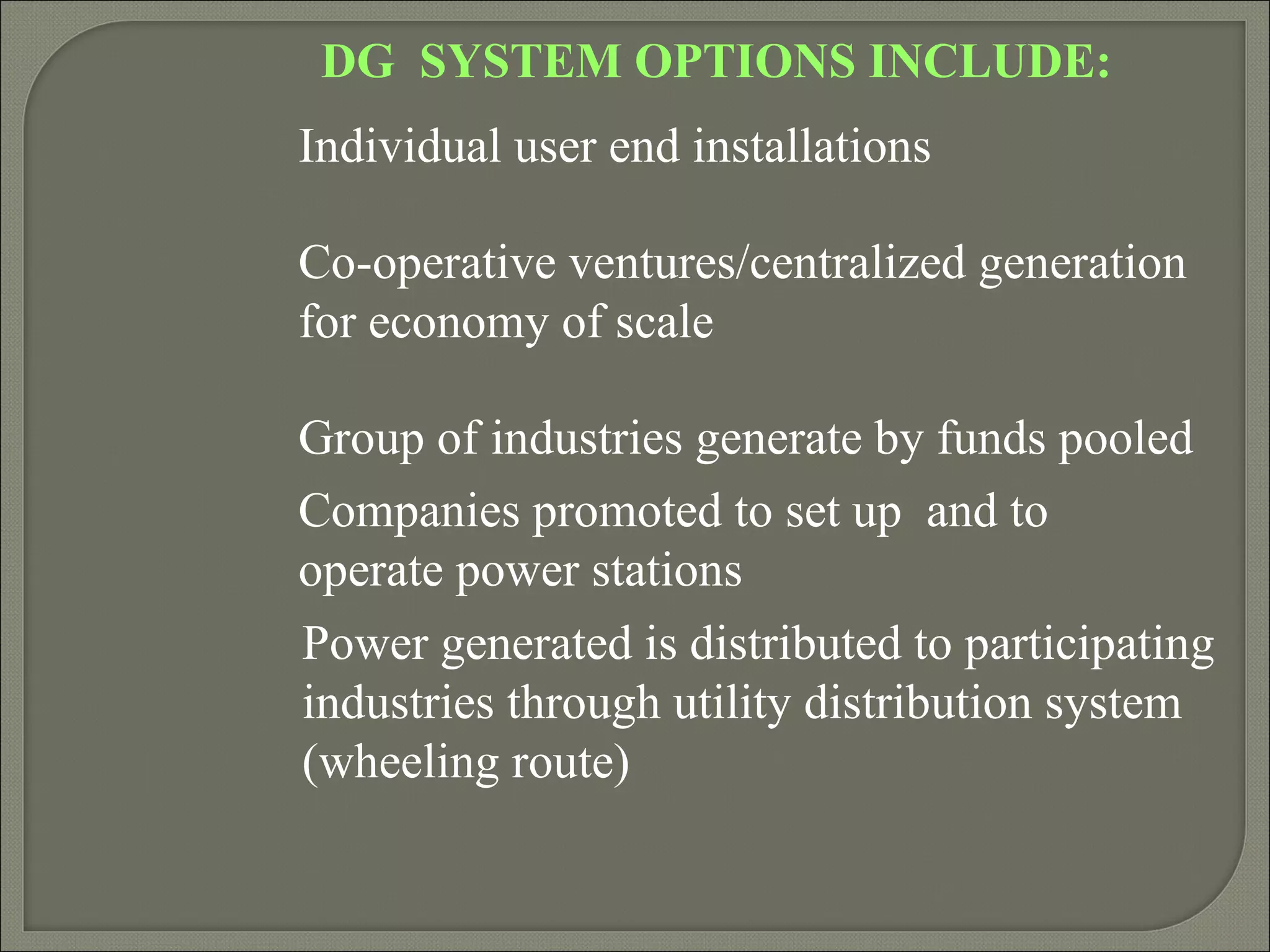 DG SYSTEM OPTIONS INCLUDE:

Individual user end installations

Co-operative ventures/centralized generation for economy of scale

Group of industries generate by funds pooled

Companies promoted to set up and to operate power stations

Power generated is distributed to participating industries through utility distribution system (wheeling route)